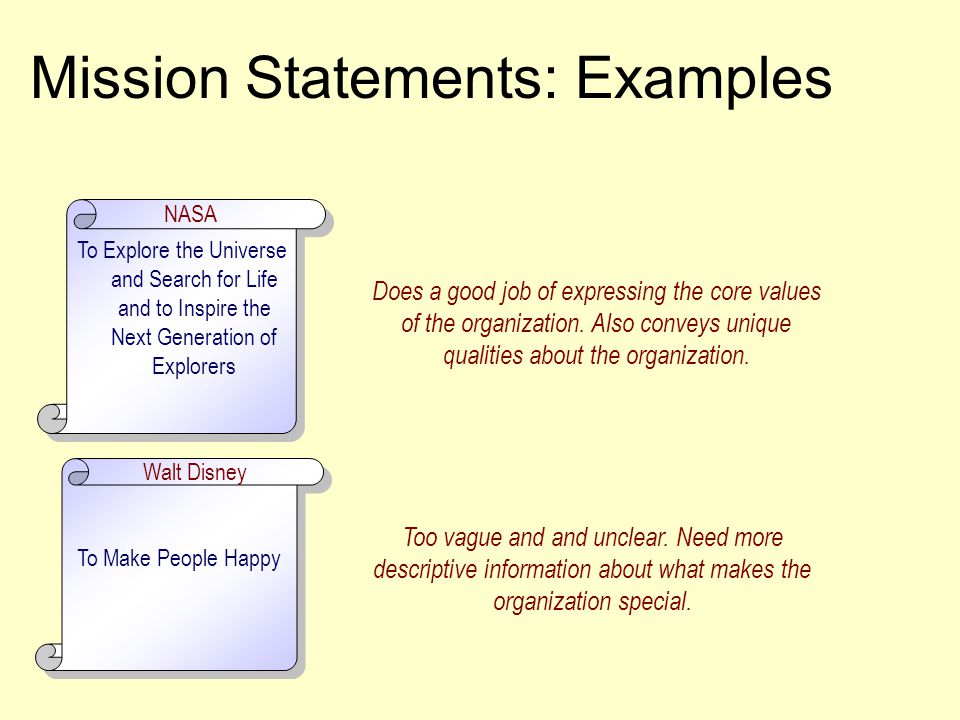 Mission Statements: Examples

NASA

To Explore the Universe and Search for Life and to Inspire the Next Generation of Explorers

Does a good job of expressing the core values of the organization. Also conveys unique qualities about the organization.

Walt Disney

To Make People Happy

Too vague and and unclear. Need more descriptive information about what makes the organization special.